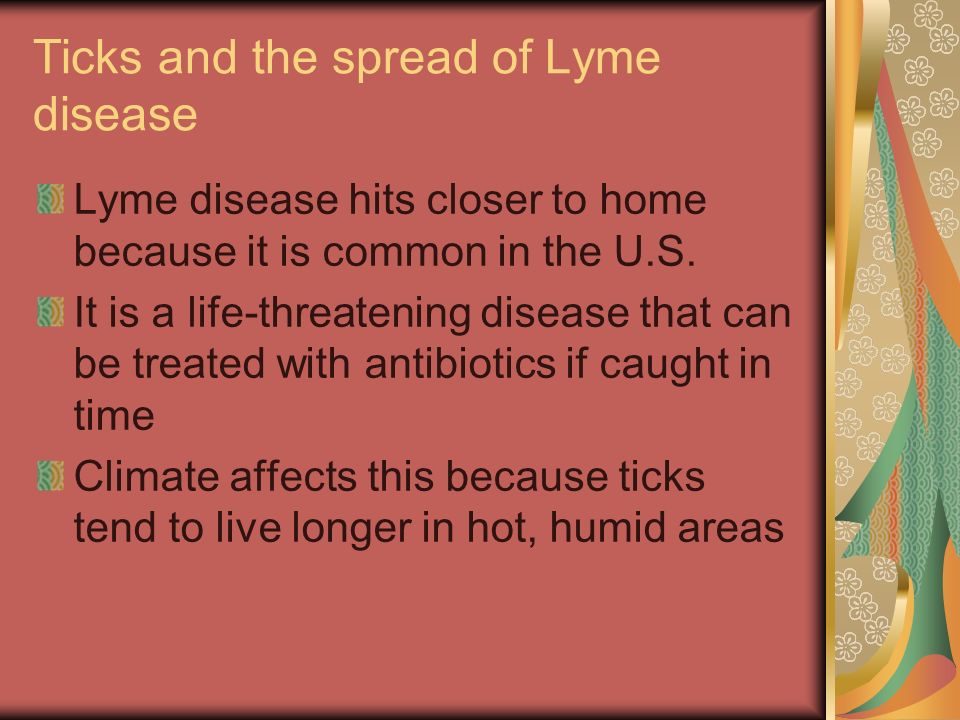 Ticks and the spread of Lyme disease

Lyme disease hits closer to home because it is common in the U.S.

It is a life-threatening disease that can be treated with antibiotics if caught in time

Climate affects this because ticks tend to live longer in hot, humid areas